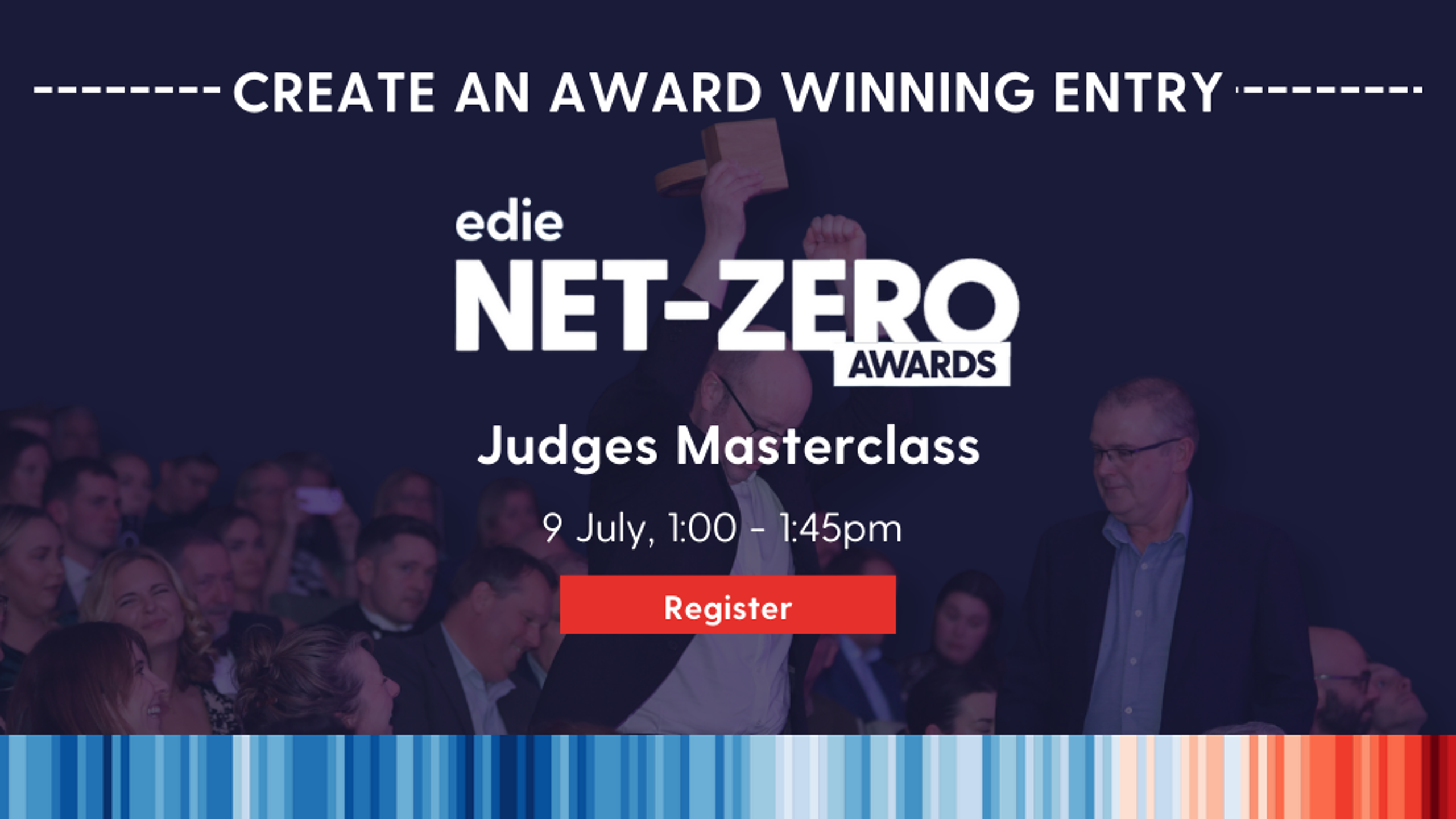 CREATE AN AWARD WINNING ENTRY

edie
NET-ZERO
AWARDS

Judges Masterclass

9 July, 1:00 - 1:45pm

Register